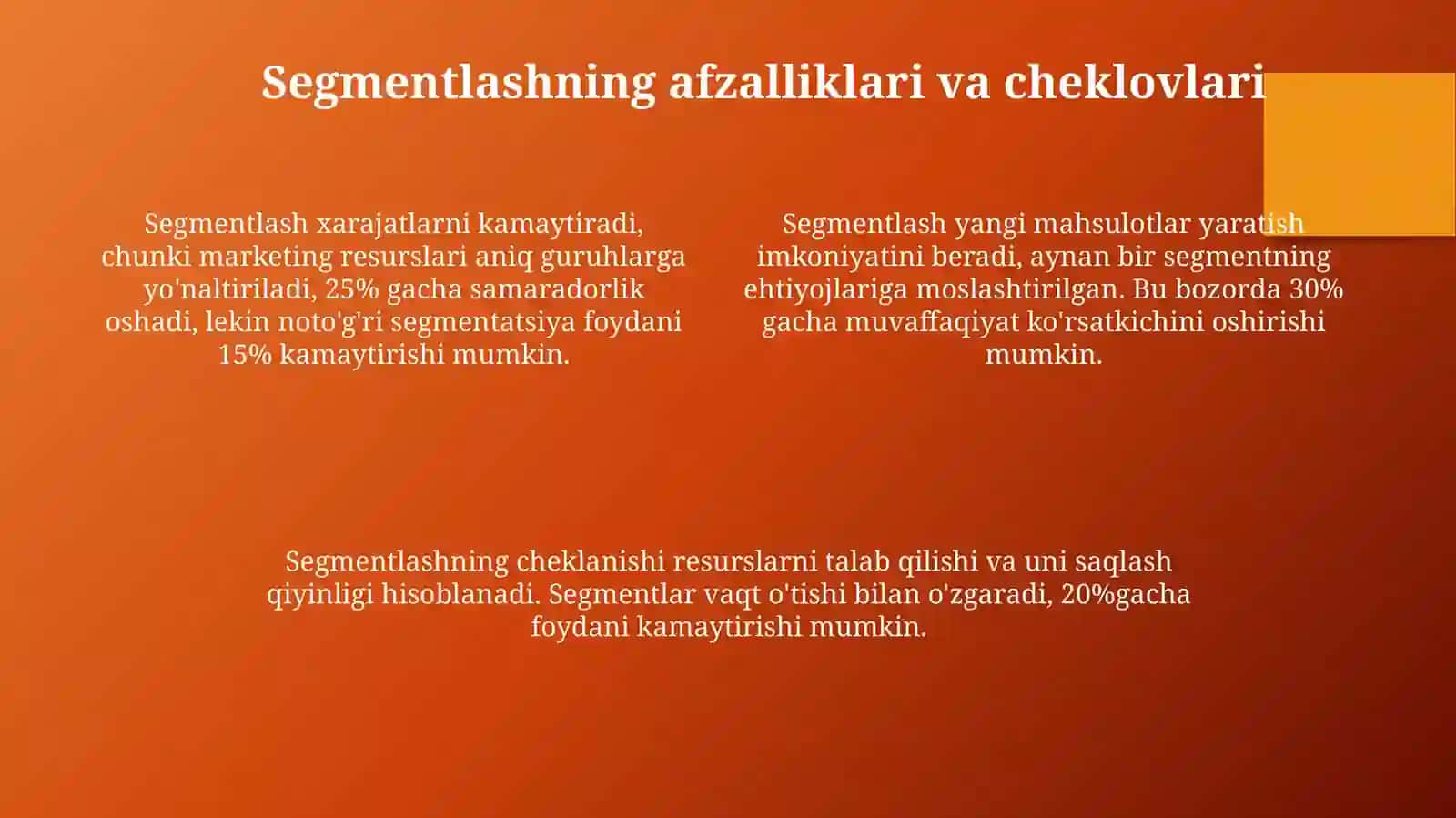 Segmentlashning afzalliklari va cheklovlari

Segmentlash xarajatlarni kamaytiradi, chunki marketing resurslari aniq guruhlarga yo'naltiriladi, 25% gacha samaradorlik oshadi, lekin noto'g'ri segmentatsiya foydani 15% kamaytirishi mumkin.

Segmentlash yangi mahsulotlar yaratish imkoniyatini beradi, aynan bir segmentning ehtiyojlariga moslashtirilgan. Bu bozorda 30% gacha muvaffaqiyat ko'rsatkichini oshirishi mumkin.

Segmentlashning cheklanishi resurslarni talab qilishi va uni saqlash qiyinligi hisoblanadi. Segmentlar vaqt o'tishi bilan o'zgaradi, 20%gacha foydani kamaytirishi mumkin.